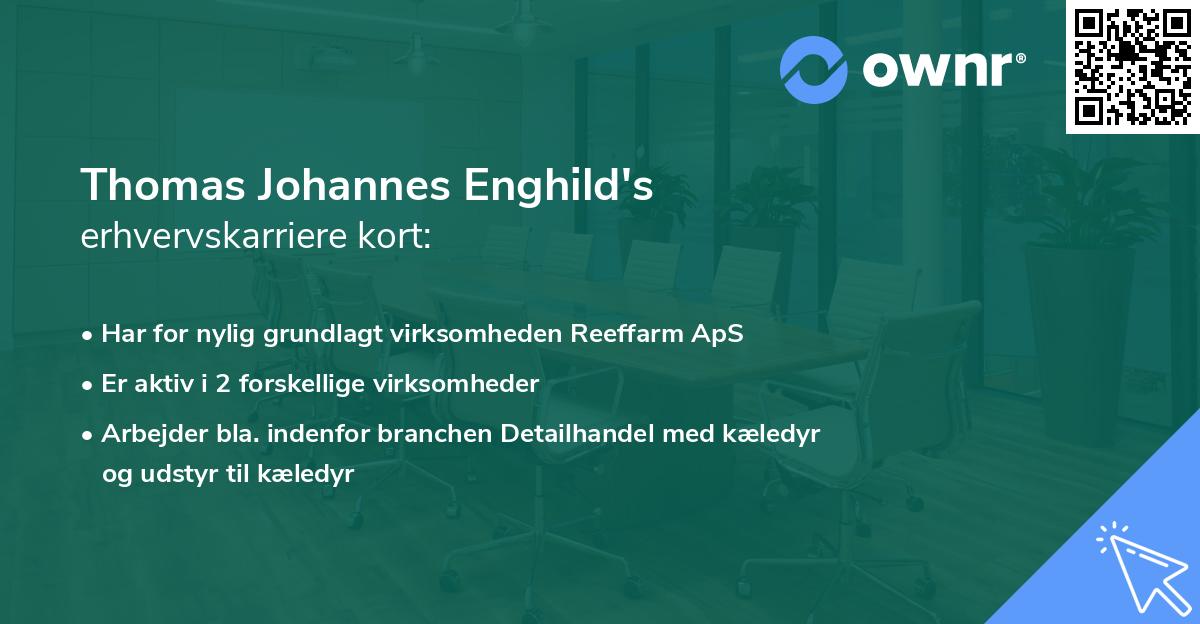 ownr®

Thomas Johannes Enghild's
erhvervskarriere kort:

• Har for nylig grundlagt virksomheden Reeffarm ApS
• Er aktiv i 2 forskellige virksomheder
• Arbejder bla. indenfor branchen Detailhandel med kæledyr og udstyr til kæledyr